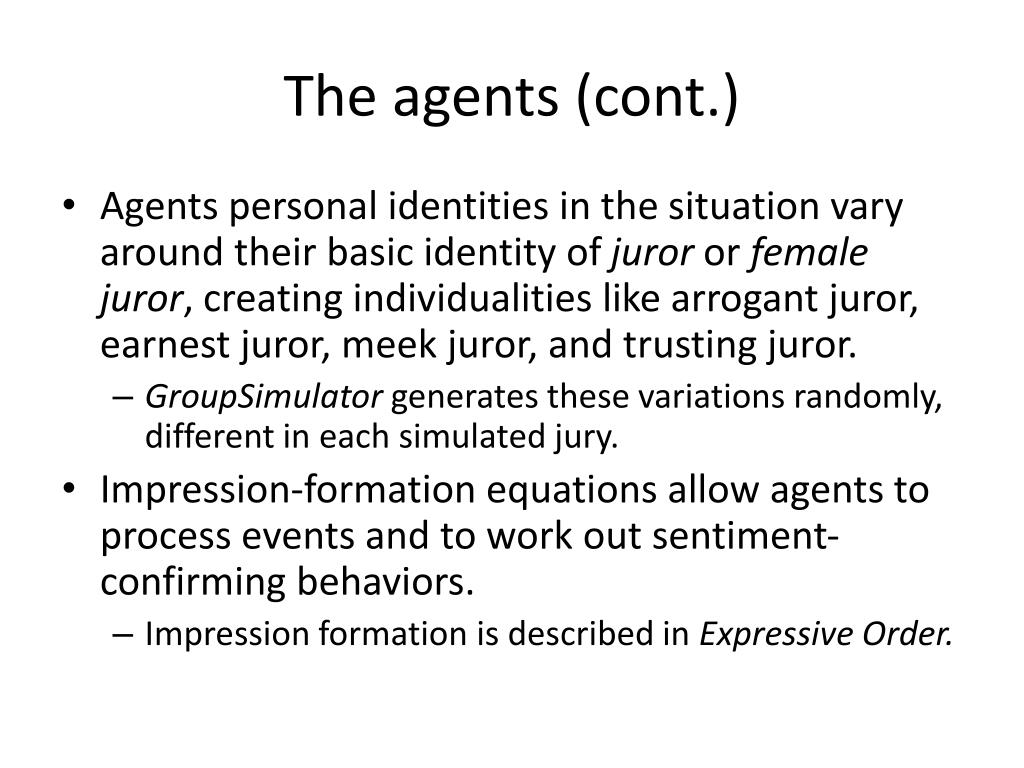 The agents (cont.)

• Agents personal identities in the situation vary around their basic identity of juror or female juror, creating individualities like arrogant juror, earnest juror, meek juror, and trusting juror.
– GroupSimulator generates these variations randomly, different in each simulated jury.

• Impression-formation equations allow agents to process events and to work out sentiment-confirming behaviors.
– Impression formation is described in Expressive Order.